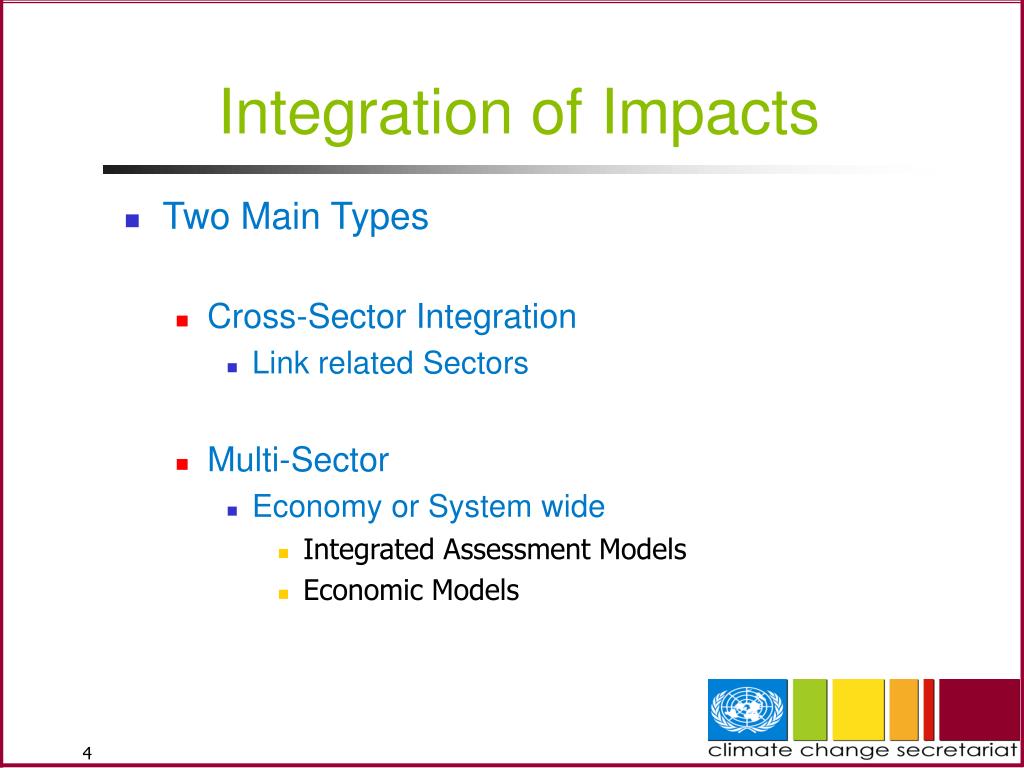 Integration of Impacts

Two Main Types

Cross-Sector Integration

Link related Sectors

Multi-Sector

Economy or System wide

Integrated Assessment Models

Economic Models

4

climate change secretariat